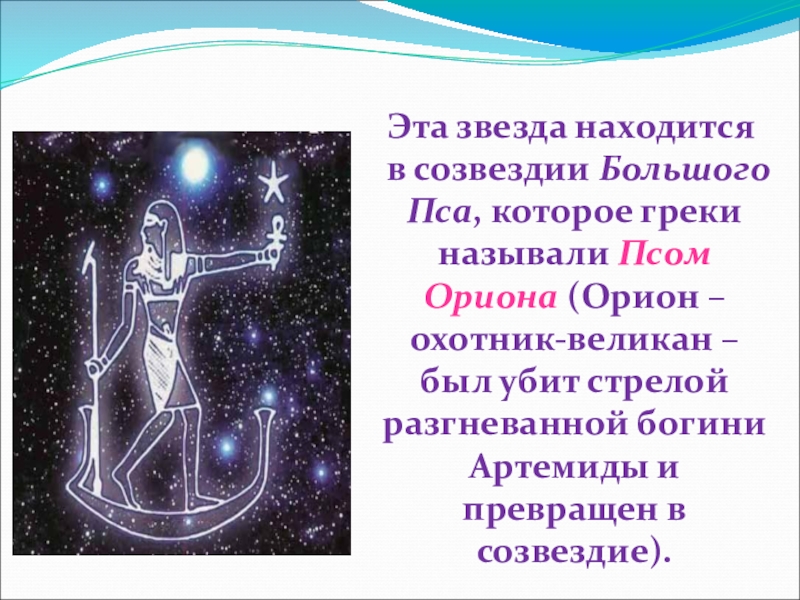 Эта звезда находится в созвездии Большого Пса, которое греки называли Псом Ориона (Орион – охотник-великан – был убит стрелой разгневанной богини Артемиды и превращен в созвездие).